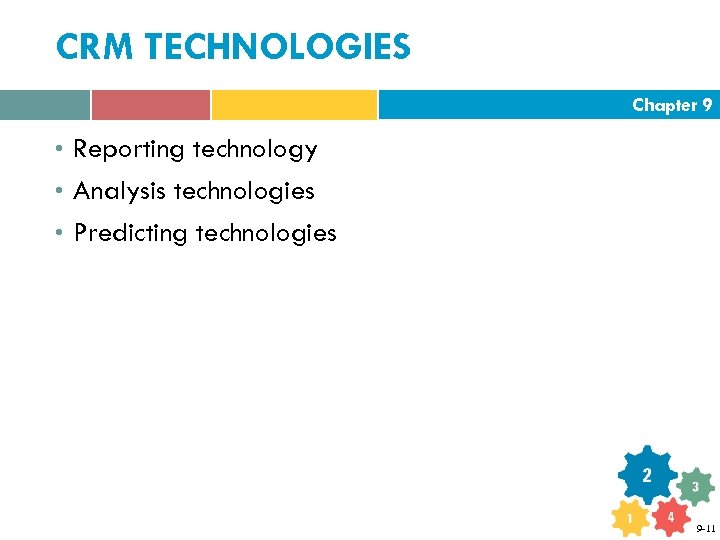 CRM TECHNOLOGIES

Chapter 9

• Reporting technology
• Analysis technologies
• Predicting technologies

2
3
1
4

9-11